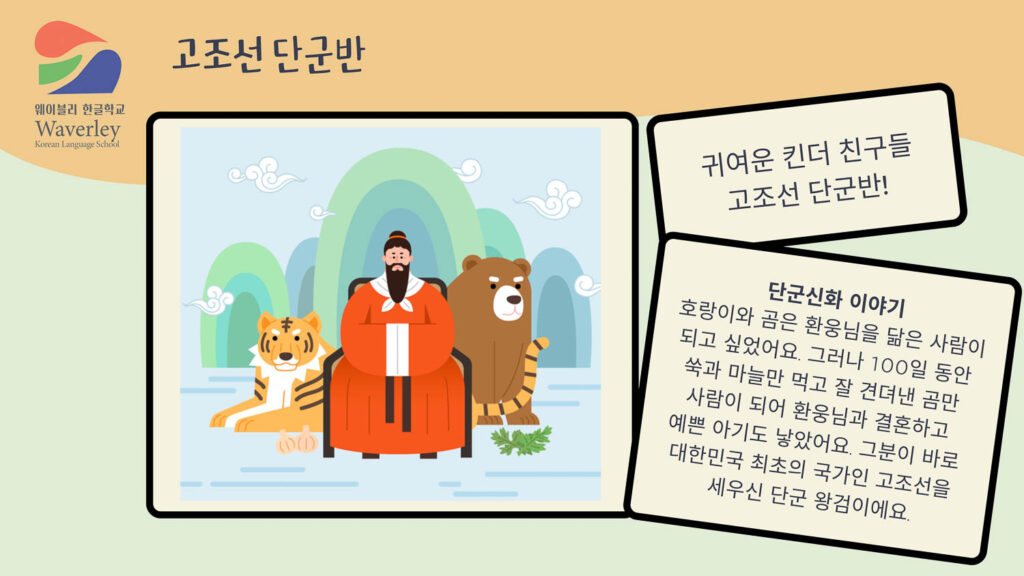 웨이블리 한글학교
Waverley
Korean Language School

고조선 단군반

귀여운 킨더 친구들
고조선 단군반!

단군신화 이야기
호랑이와 곰은 환웅님을 닮은 사람이 되고 싶었어요. 그러나 100일 동안 쑥과 마늘만 먹고 잘 견뎌낸 곰만 사람이 되어 환웅님과 결혼하고 예쁜 아기도 낳았어요. 그분이 바로 대한민국 최초의 국가인 고조선을 세우신 단군 왕검이에요.